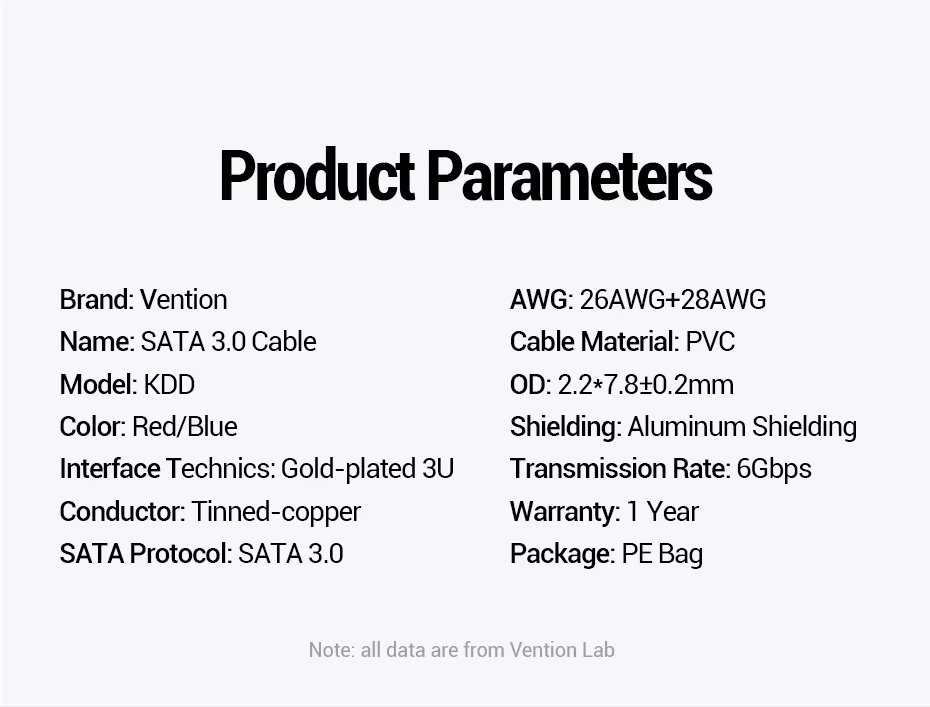 Product Parameters

Brand: Vention
Name: SATA 3.0 Cable
Model: KDD
Color: Red/Blue
Interface Technics: Gold-plated 3U
Conductor: Tinned-copper
SATA Protocol: SATA 3.0

AWG: 26AWG+28AWG
Cable Material: PVC
OD: 2.2*7.8±0.2mm
Shielding: Aluminum Shielding
Transmission Rate: 6Gbps
Warranty: 1 Year
Package: PE Bag

Note: all data are from Vention Lab